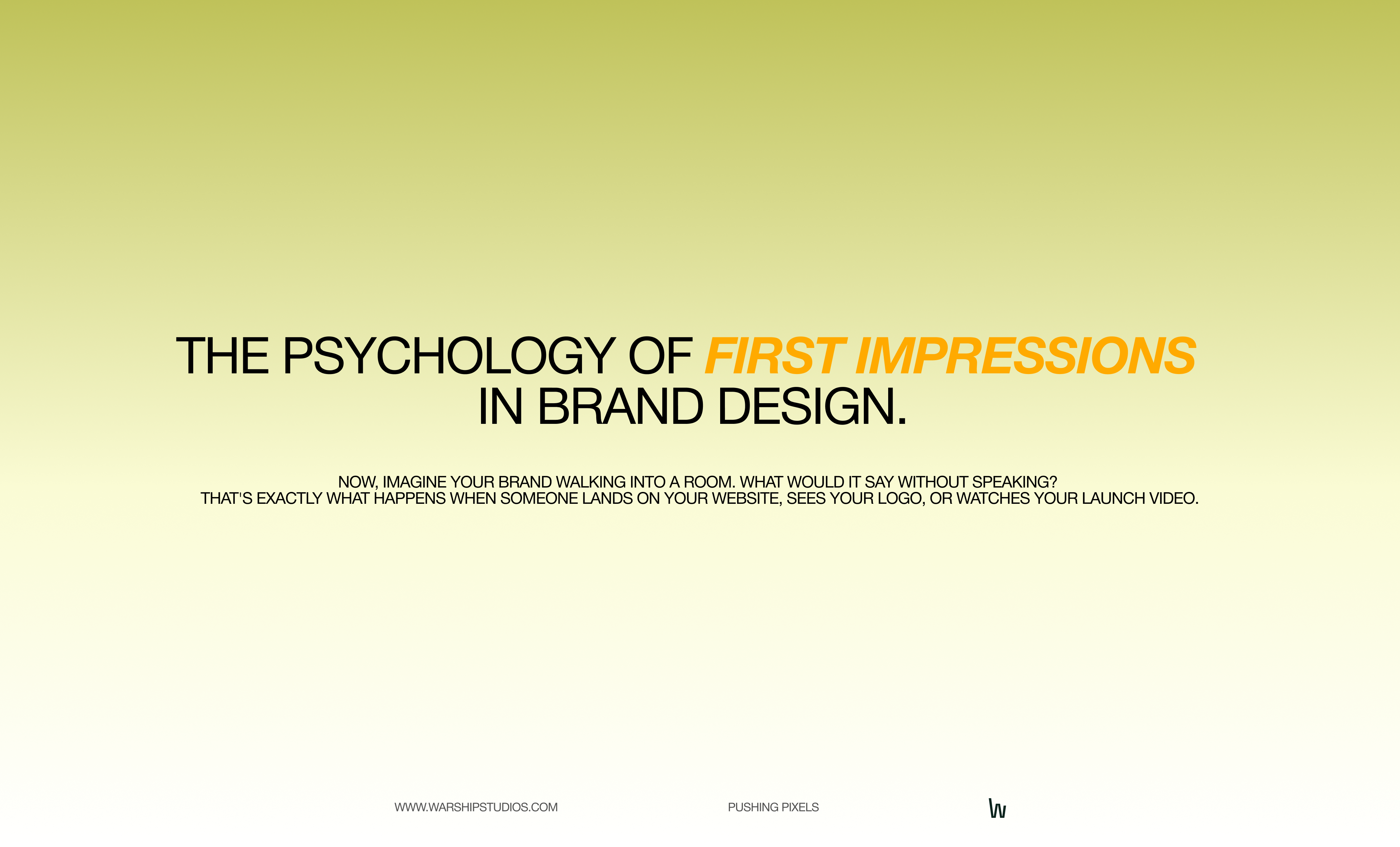 THE PSYCHOLOGY OF FIRST IMPRESSIONS IN BRAND DESIGN.

NOW, IMAGINE YOUR BRAND WALKING INTO A ROOM. WHAT WOULD IT SAY WITHOUT SPEAKING? THAT'S EXACTLY WHAT HAPPENS WHEN SOMEONE LANDS ON YOUR WEBSITE, SEES YOUR LOGO, OR WATCHES YOUR LAUNCH VIDEO.

WWW.WARSHIPSTUDIOS.COM

PUSHING PIXELS

W